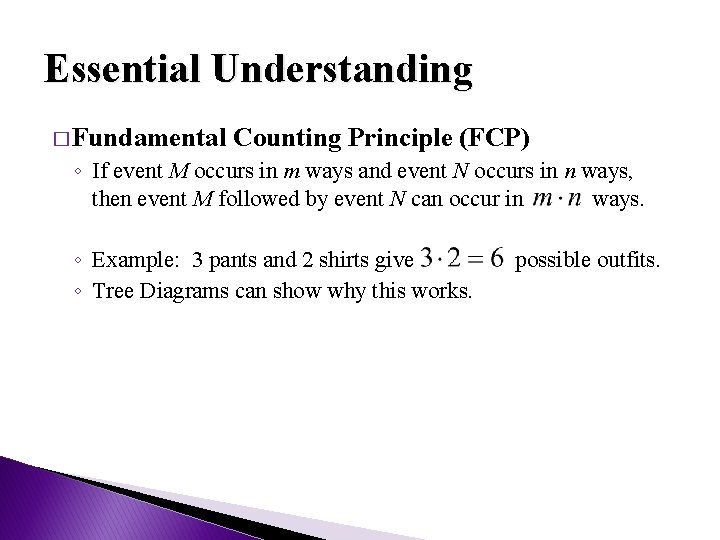 Essential Understanding

□ Fundamental Counting Principle (FCP)

◦ If event $M$ occurs in $m$ ways and event $N$ occurs in $n$ ways, then event $M$ followed by event $N$ can occur in $m \cdot n$ ways.

◦ Example: 3 pants and 2 shirts give $3 \cdot 2 = 6$ possible outfits.

◦ Tree Diagrams can show why this works.